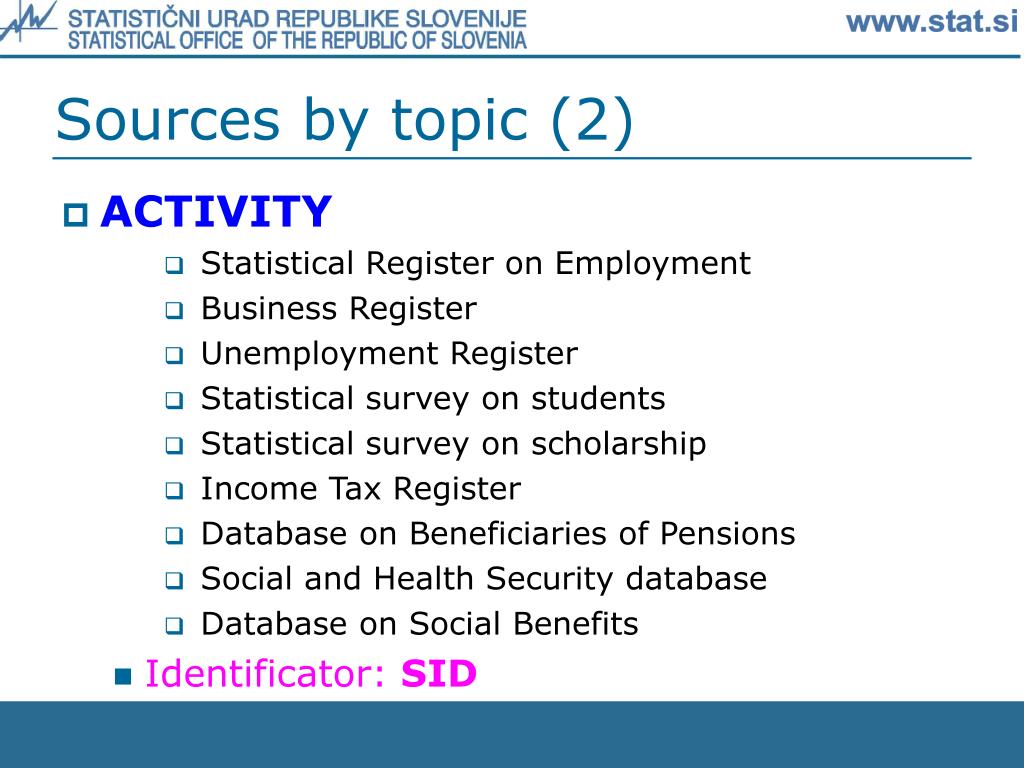 STATISTIČNI URAD REPUBLIKE SLOVENIJE
STATISTICAL OFFICE OF THE REPUBLIC OF SLOVENIA

www.stat.si

Sources by topic (2)

ACTIVITY

Statistical Register on Employment

Business Register

Unemployment Register

Statistical survey on students

Statistical survey on scholarship

Income Tax Register

Database on Beneficiaries of Pensions

Social and Health Security database

Database on Social Benefits

Identificator: SID